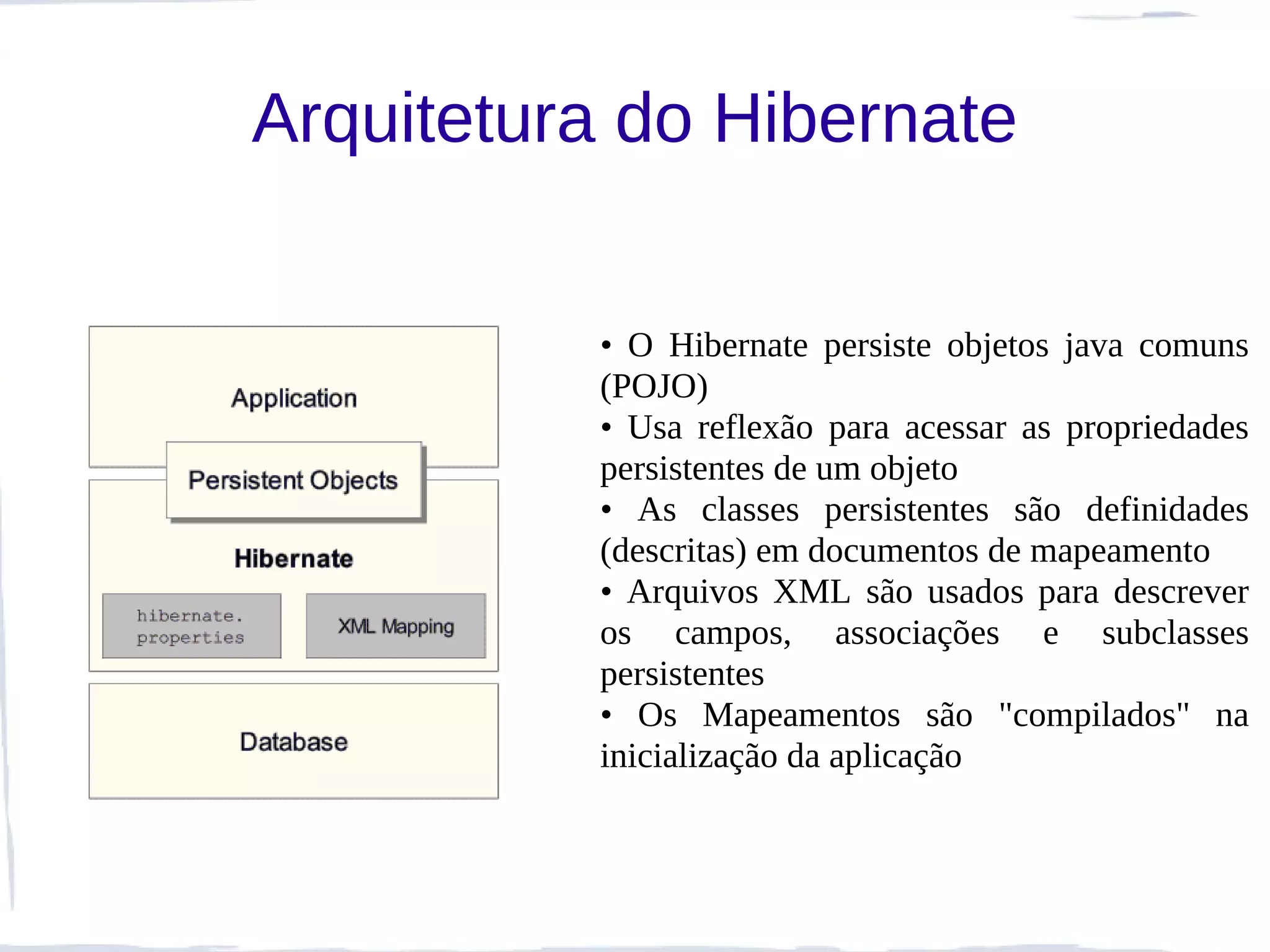 Arquitetura do Hibernate

Application

Persistent Objects

Hibernate

hibernate.
properties

XML Mapping

Database

• O Hibernate persiste objetos java comuns (POJO)
• Usa reflexão para acessar as propriedades persistentes de um objeto
• As classes persistentes são definidades (descritas) em documentos de mapeamento
• Arquivos XML são usados para descrever os campos, associações e subclasses persistentes
• Os Mapeamentos são "compilados" na inicialização da aplicação